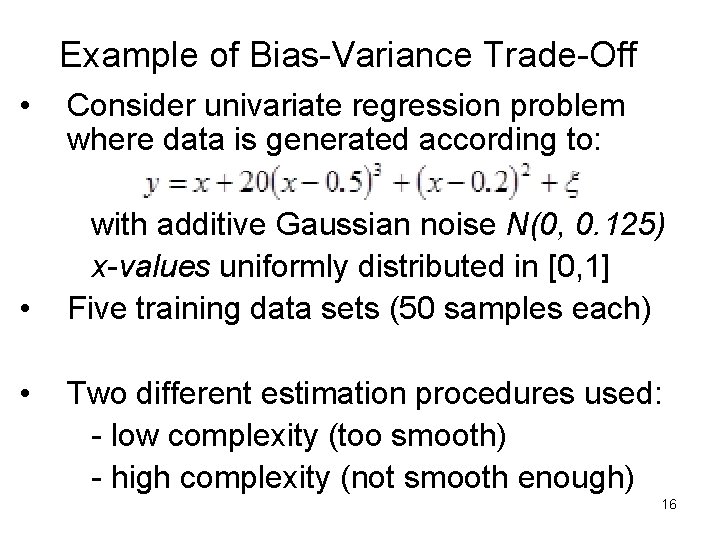 Example of Bias-Variance Trade-Off

• Consider univariate regression problem where data is generated according to:

$y = x + 20(x - 0.5)^3 + (x - 0.2)^2 + \xi$

with additive Gaussian noise N(0, 0.125)

x-values uniformly distributed in [0,1]

• Five training data sets (50 samples each)

• Two different estimation procedures used:

- low complexity (too smooth)
- high complexity (not smooth enough)

16